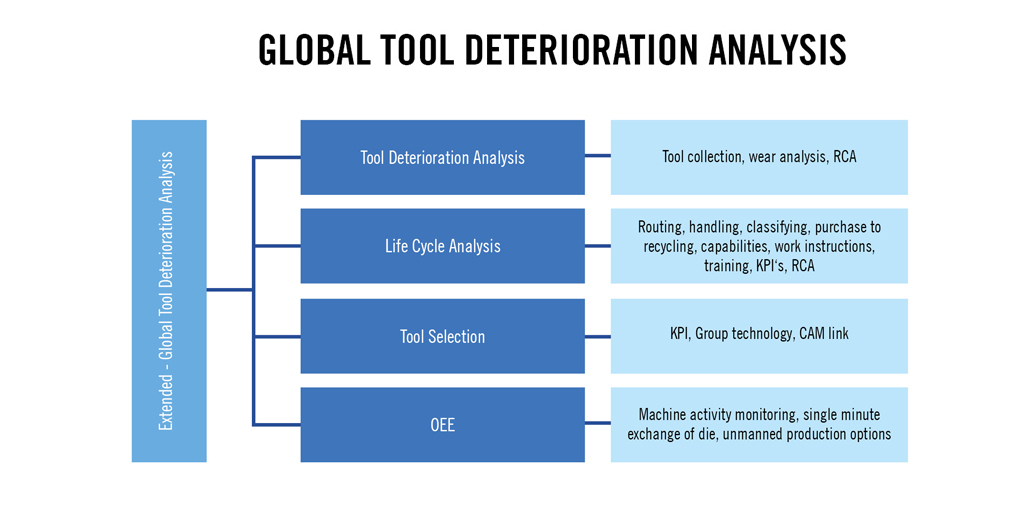 GLOBAL TOOL DETERIORATION ANALYSIS

Extended - Global Tool Deterioration Analysis

Tool Deterioration Analysis

Tool collection, wear analysis, RCA

Life Cycle Analysis

Routing, handling, classifying, purchase to recycling, capabilities, work instructions, training, KPI's, RCA

Tool Selection

KPI, Group technology, CAM link

OEE

Machine activity monitoring, single minute exchange of die, unmanned production options